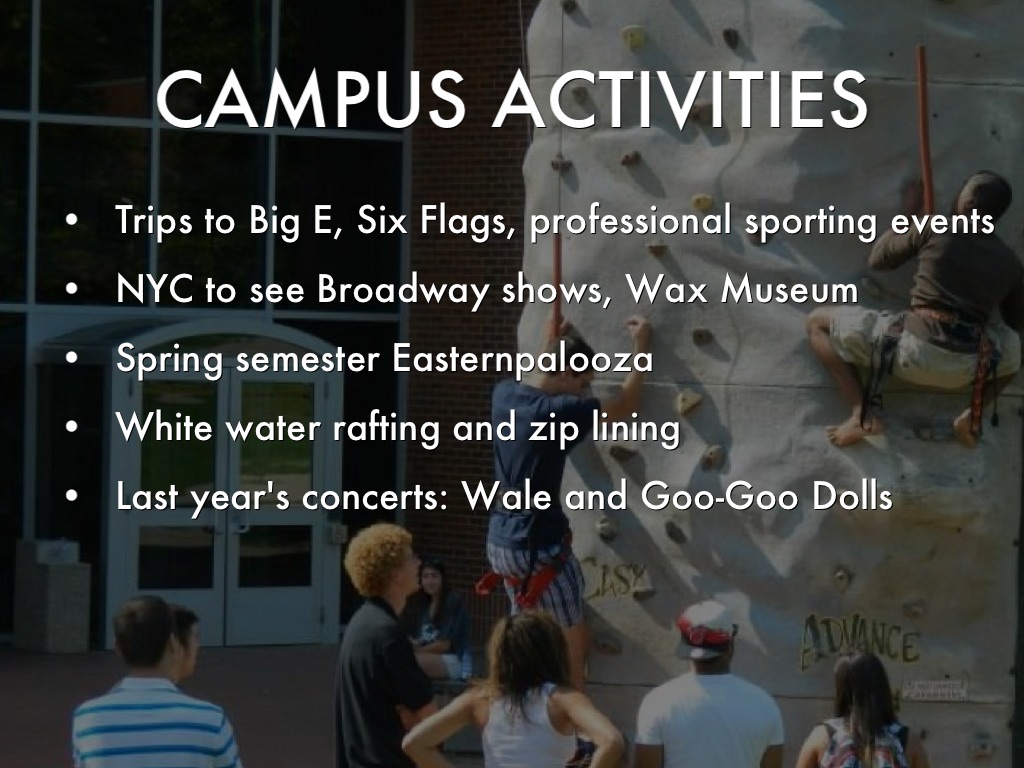 CAMPUS ACTIVITIES

• Trips to Big E, Six Flags, professional sporting events
• NYC to see Broadway shows, Wax Museum
• Spring semester Easternpalooza
• White water rafting and zip lining
• Last year's concerts: Wale and Goo-Goo Dolls

EASY
ADVANCE